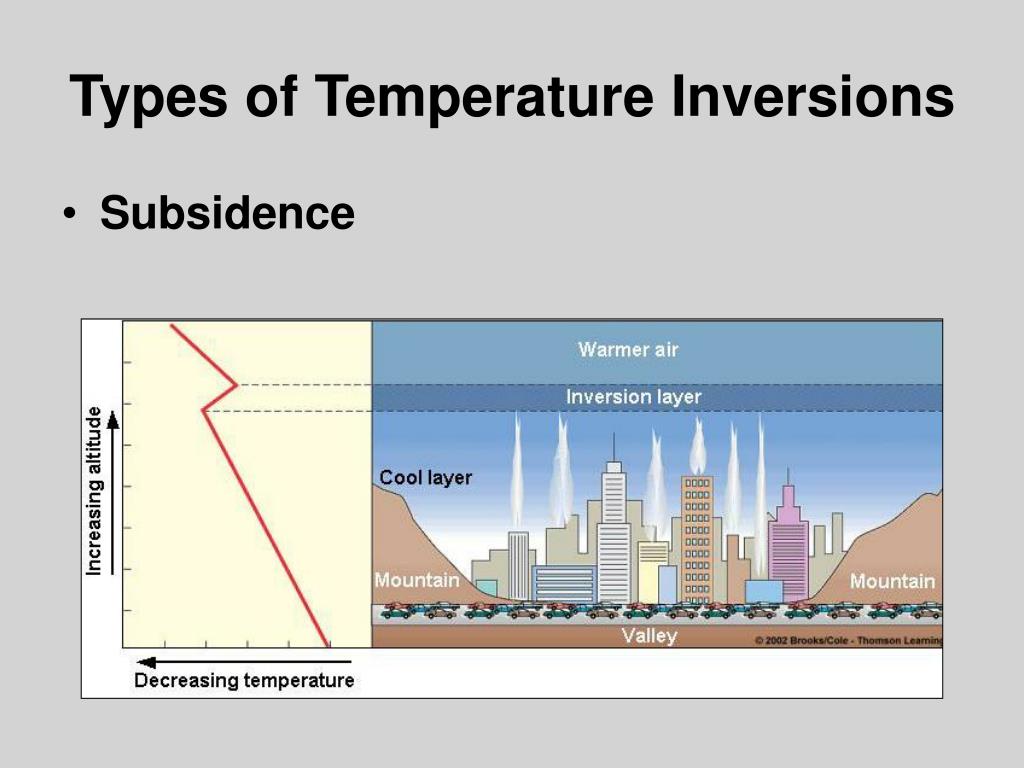 Types of Temperature Inversions

• Subsidence

Increasing altitude

Decreasing temperature

Warmer air

Inversion layer

Cool layer

Mountain

Mountain

Valley

© 2002 Brooks/Cole - Thomson Learning